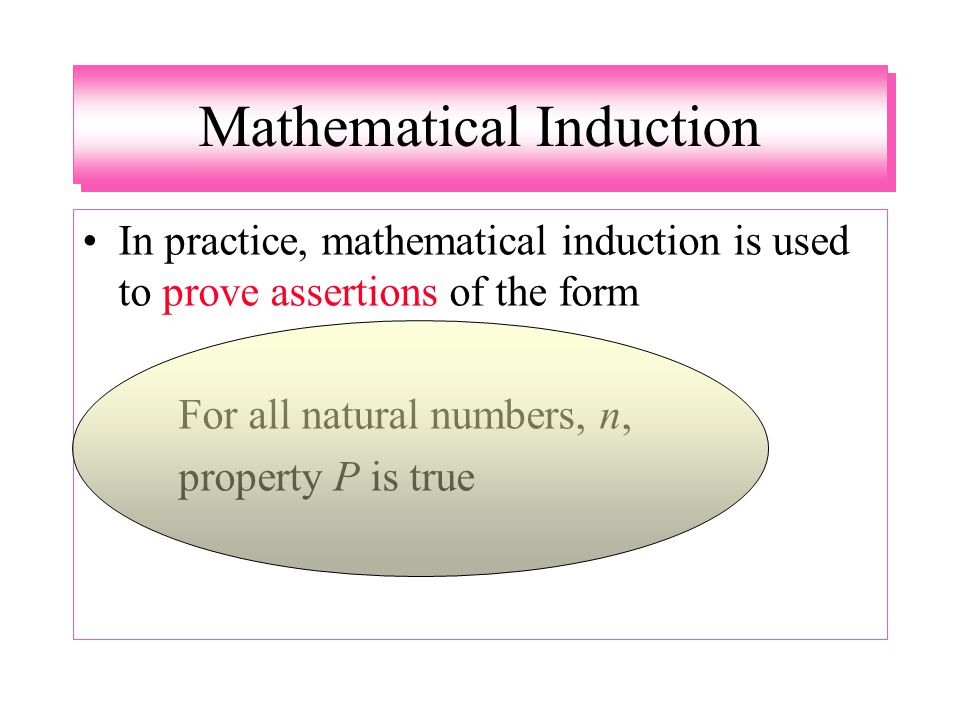 Mathematical Induction

• In practice, mathematical induction is used to prove assertions of the form

For all natural numbers, $n$,
property $P$ is true